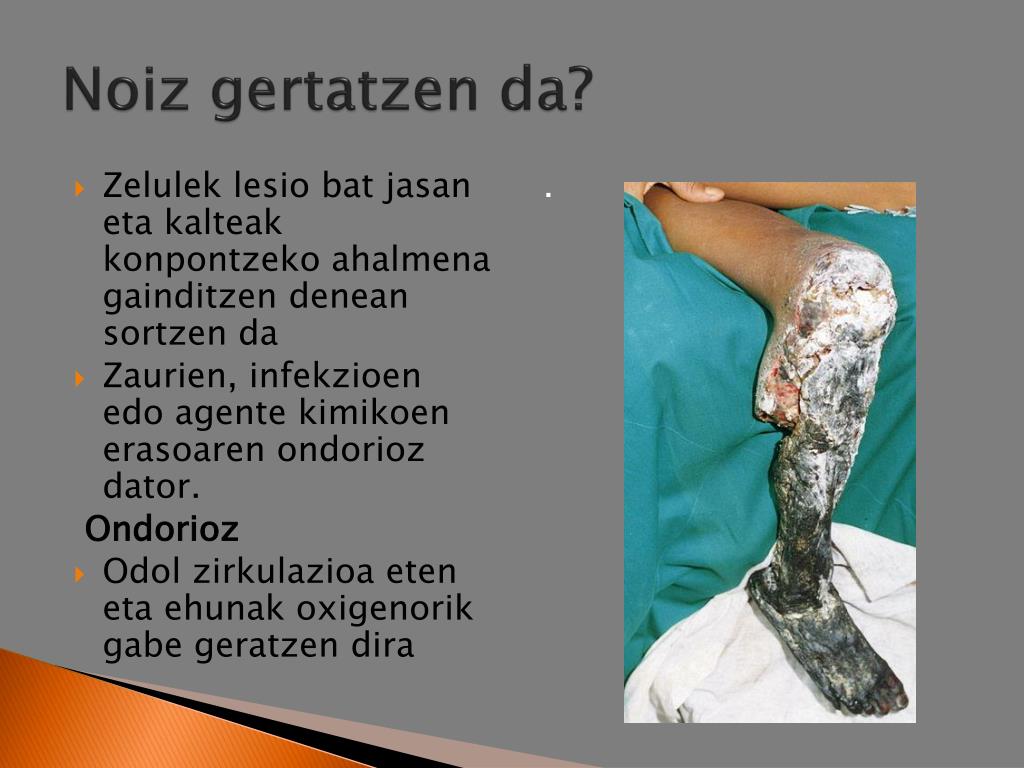 Noiz gertatzen da?

Zelulek lesio bat jasan eta kalteak konpontzeko ahalmena gainditzen denean sortzen da

Zaurien, infekzioen edo agente kimikoen erasoaren ondorioz dator.

Ondorioz

Odol zirkulazioa eten eta ehunak oxigenorik gabe geratzen dira

.